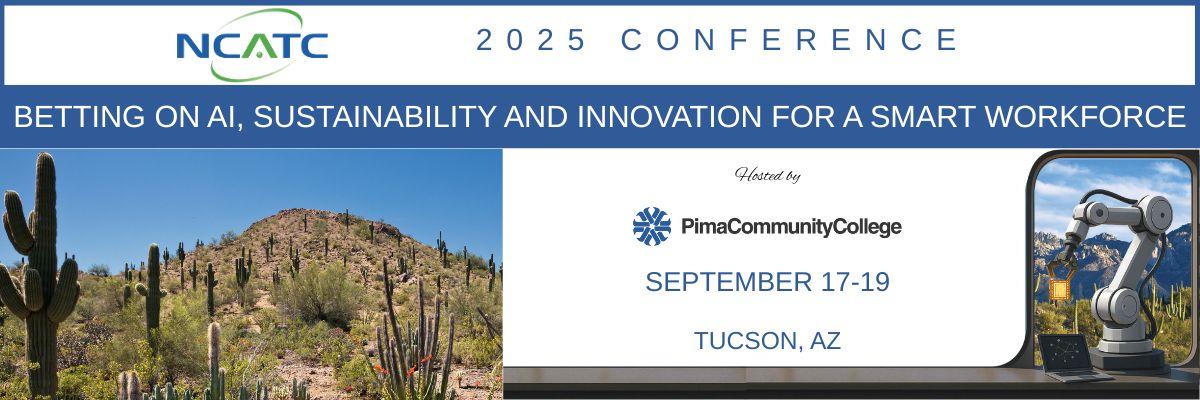 NCATC

2025 CONFERENCE

BETTING ON AI, SUSTAINABILITY AND INNOVATION FOR A SMART WORKFORCE

Hosted by

PimaCommunityCollege

SEPTEMBER 17-19

TUCSON, AZ